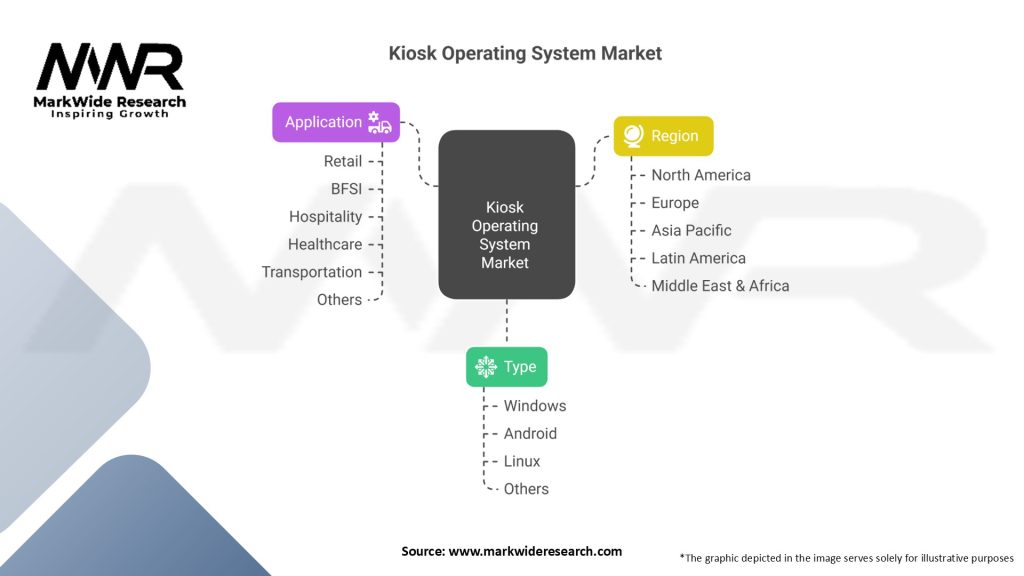 MWR
MarkWide Research
Inspiring Growth

Kiosk Operating System Market

Application
Retail
BFSI
Hospitality
Healthcare
Transportation
Others

Kiosk Operating System Market

Region
North America
Europe
Asia Pacific
Latin America
Middle East & Africa

Type
Windows
Android
Linux
Others

Source: www.markwideresearch.com

*The graphic depicted in the image serves solely for illustrative purposes